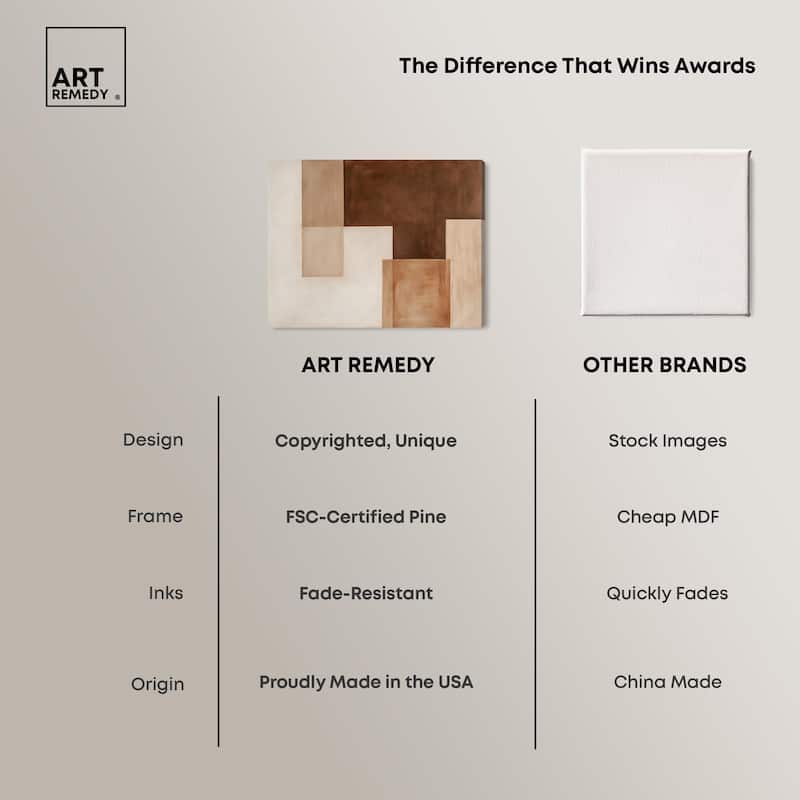 ART REMEDY ®

The Difference That Wins Awards

| | ART REMEDY | OTHER BRANDS |
|---|---|---|
| Design | Copyrighted, Unique | Stock Images |
| Frame | FSC-Certified Pine | Cheap MDF |
| Inks | Fade-Resistant | Quickly Fades |
| Origin | Proudly Made in the USA | China Made |